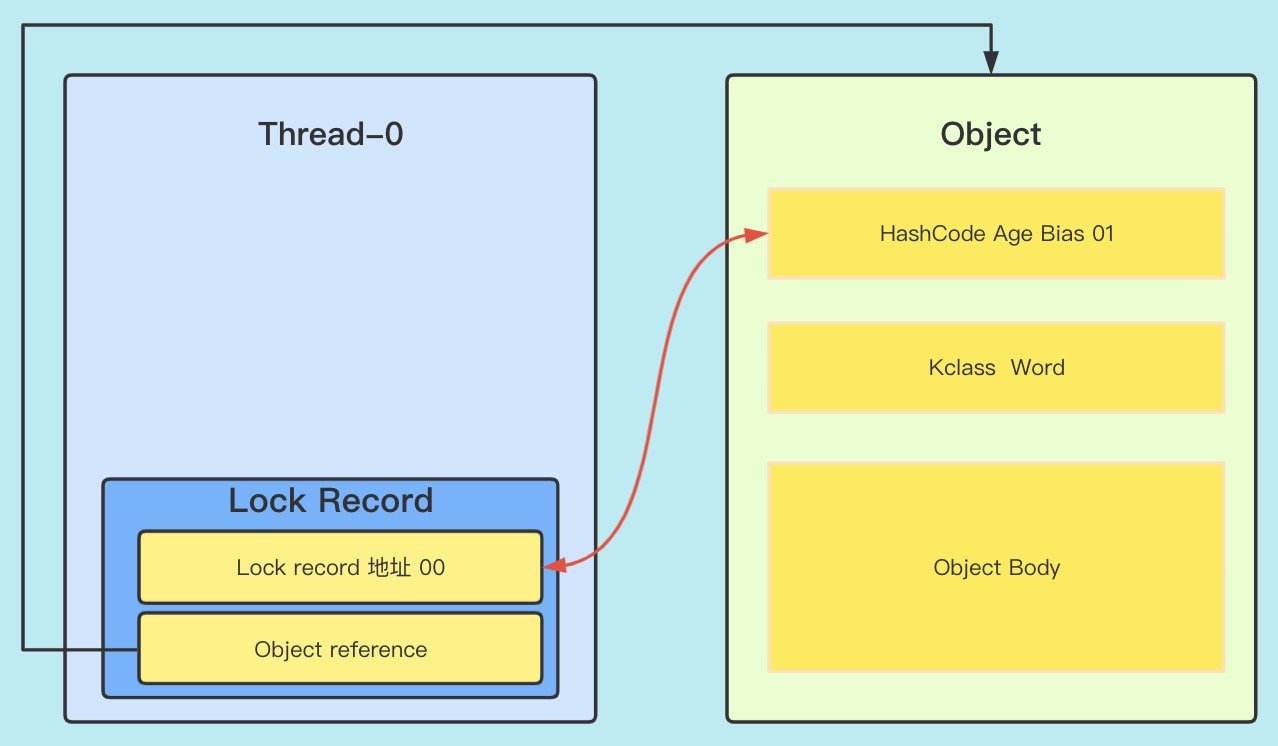 Thread-0

Lock Record

Lock record 地址 00

Object reference

Object

HashCode Age Bias 01

Kclass Word

Object Body